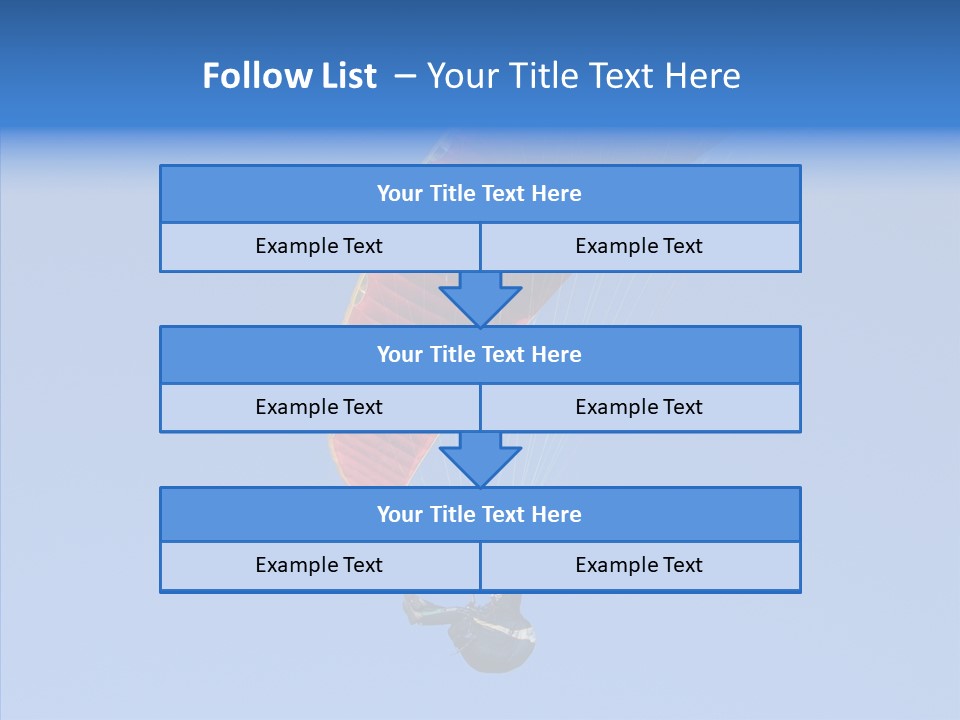 Follow List – Your Title Text Here

Your Title Text Here

Example Text

Example Text

Your Title Text Here

Example Text

Example Text

Your Title Text Here

Example Text

Example Text